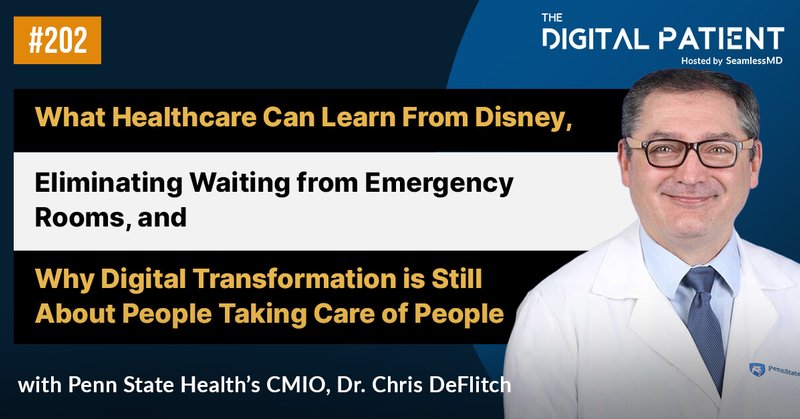 #202

THE DIGITAL PATIENT
Hosted by SeamlessMD

What Healthcare Can Learn From Disney,

Eliminating Waiting from Emergency Rooms, and

Why Digital Transformation is Still About People Taking Care of People

with Penn State Health's CMIO, Dr. Chris DeFlitch

PennState